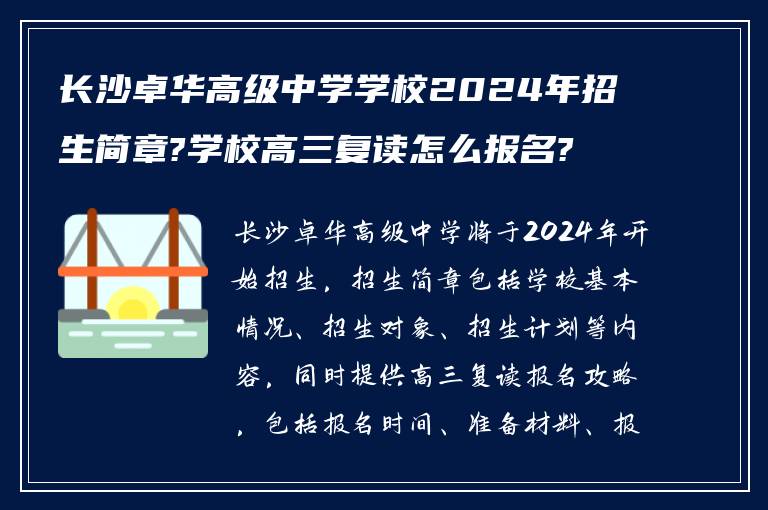 长沙卓华高级中学学校2024年招生简章?学校高三复读怎么报名?

长沙卓华高级中学将于2024年开始招生，招生简章包括学校基本情况、招生对象、招生计划等内容，同时提供高三复读报名攻略，包括报名时间、准备材料、报